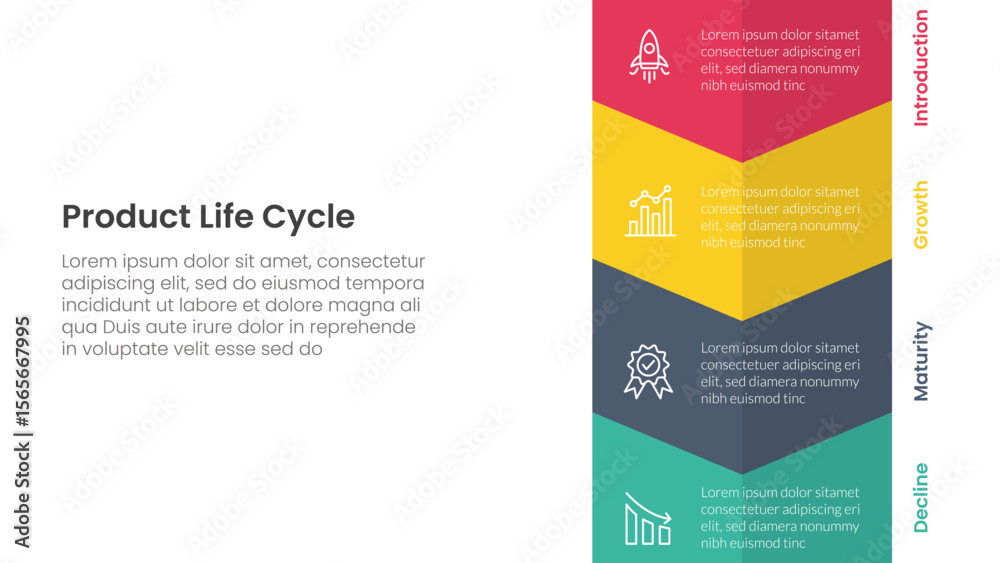 Product Life Cycle

Lorem ipsum dolor sit amet, consectetur adipiscing elit, sed do eiusmod tempora incididunt ut labore et dolore magna ali qua Duis aute irure dolor in reprehende in voluptate velit esse sed do

Lorem ipsum dolor sitamet consectetuer adipiscing eri elit, sed diamera nonummy nibh euismod tinc

Introduction

Lorem ipsum dolor sitamet consectetuer adipiscing eri elit, sed diamera nonummy nibh euismod tinc

Growth

Lorem ipsum dolor sitamet consectetuer adipiscing eri elit, sed diamera nonummy nibh euismod tinc

Maturity

Lorem ipsum dolor sitamet consectetuer adipiscing eri elit, sed diamera nonummy nibh euismod tinc

Decline

Adobe Stock | #1565667995